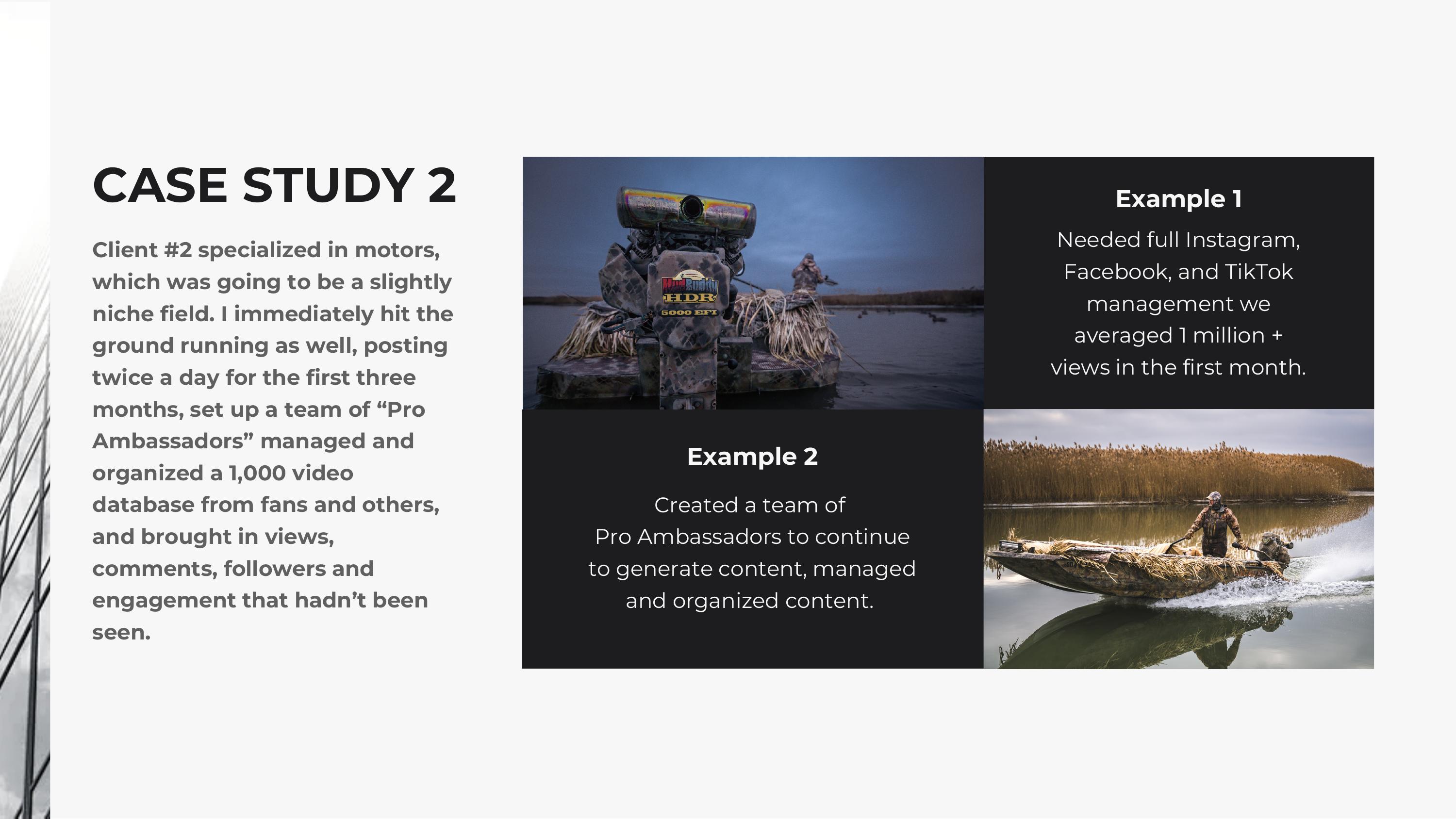 CASE STUDY 2

Client #2 specialized in motors, which was going to be a slightly niche field. I immediately hit the ground running as well, posting twice a day for the first three months, set up a team of “Pro Ambassadors” managed and organized a 1,000 video database from fans and others, and brought in views, comments, followers and engagement that hadn’t been seen.

MudBuddy
HDR
5000 EFI

Example 1

Needed full Instagram, Facebook, and TikTok management we averaged 1 million + views in the first month.

Example 2

Created a team of Pro Ambassadors to continue to generate content, managed and organized content.